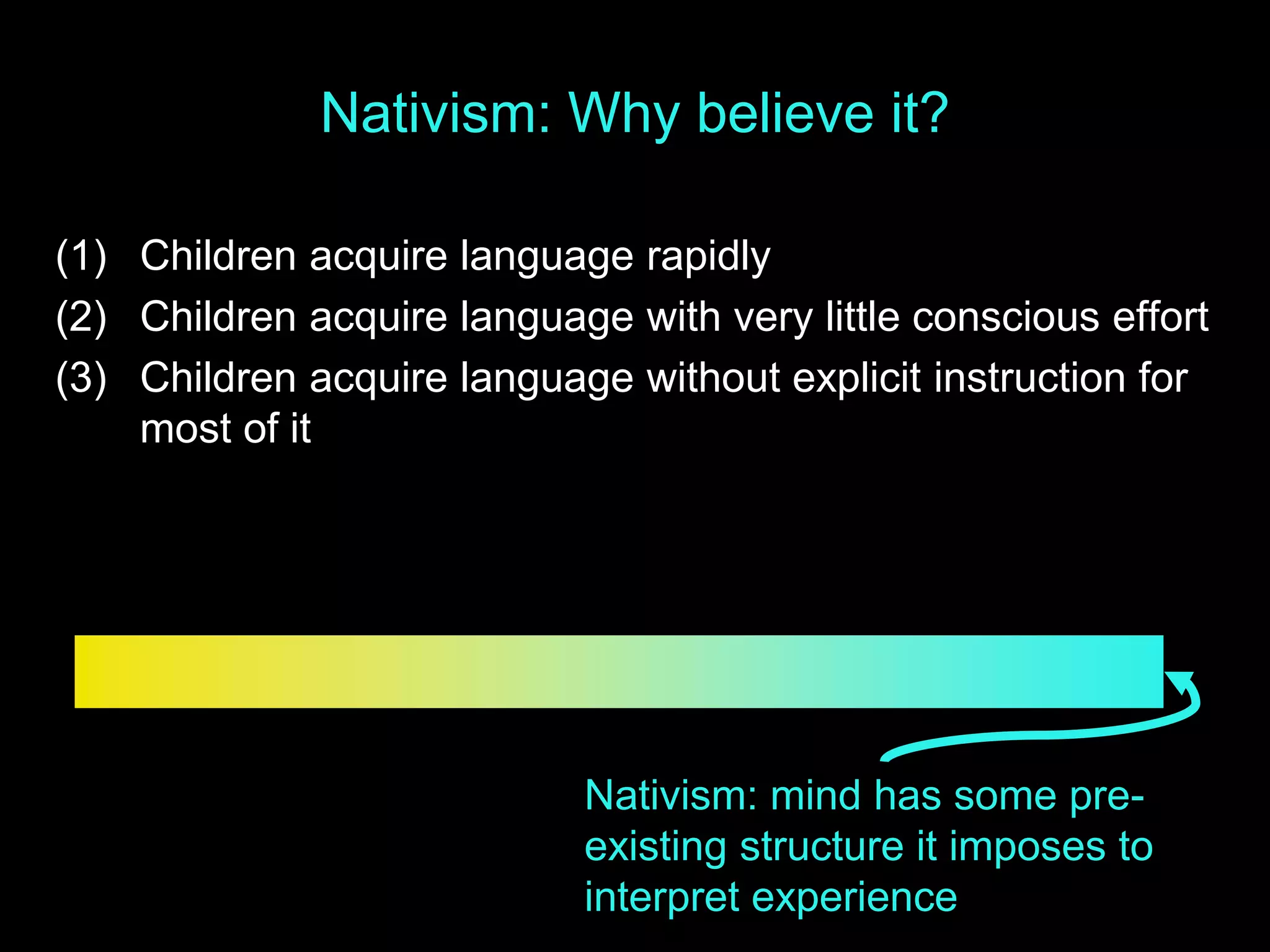 Nativism: Why believe it?

(1) Children acquire language rapidly
(2) Children acquire language with very little conscious effort
(3) Children acquire language without explicit instruction for most of it

Nativism: mind has some pre-existing structure it imposes to interpret experience